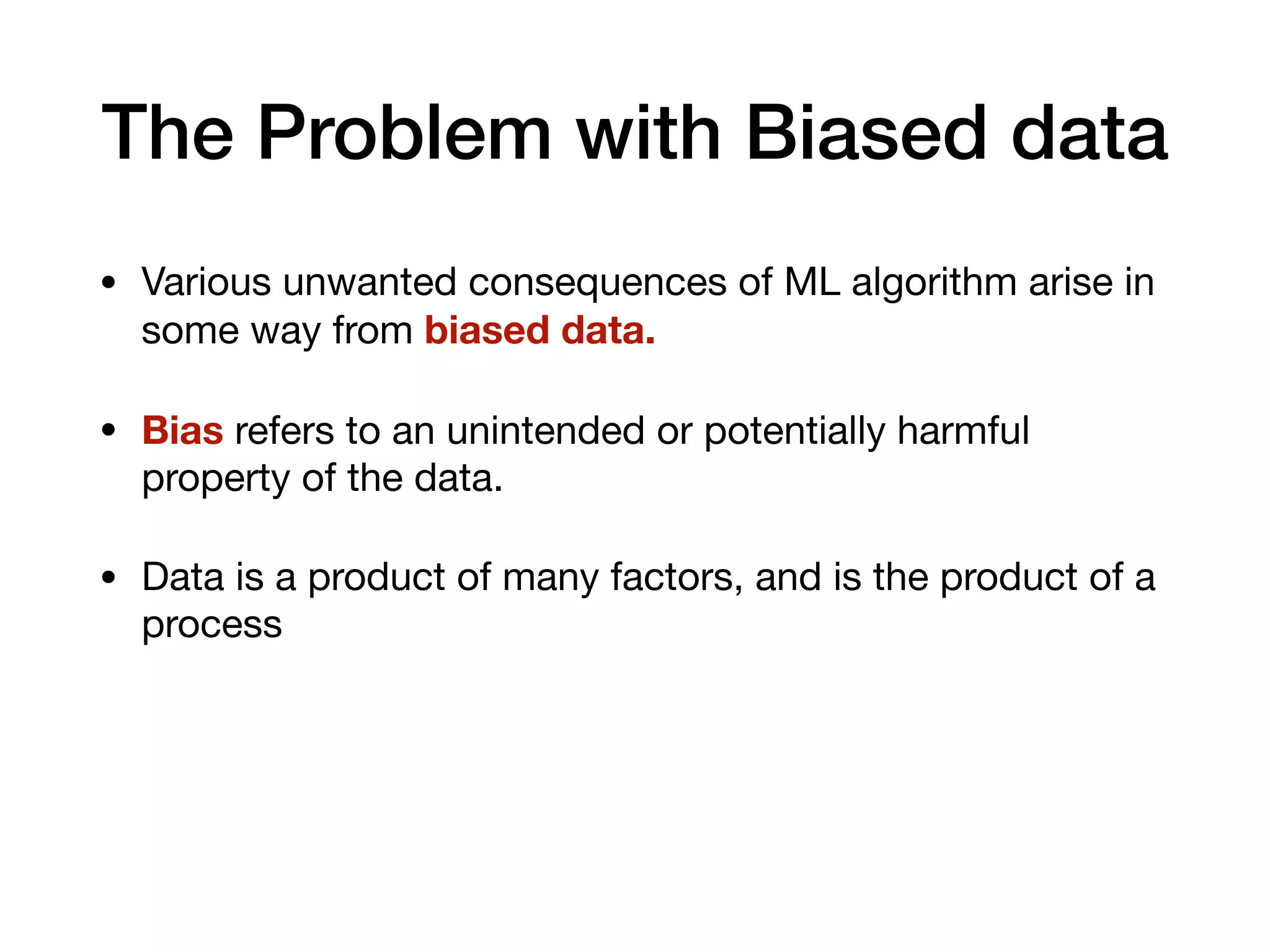 The Problem with Biased data

• Various unwanted consequences of ML algorithm arise in some way from biased data.

• Bias refers to an unintended or potentially harmful property of the data.

• Data is a product of many factors, and is the product of a process